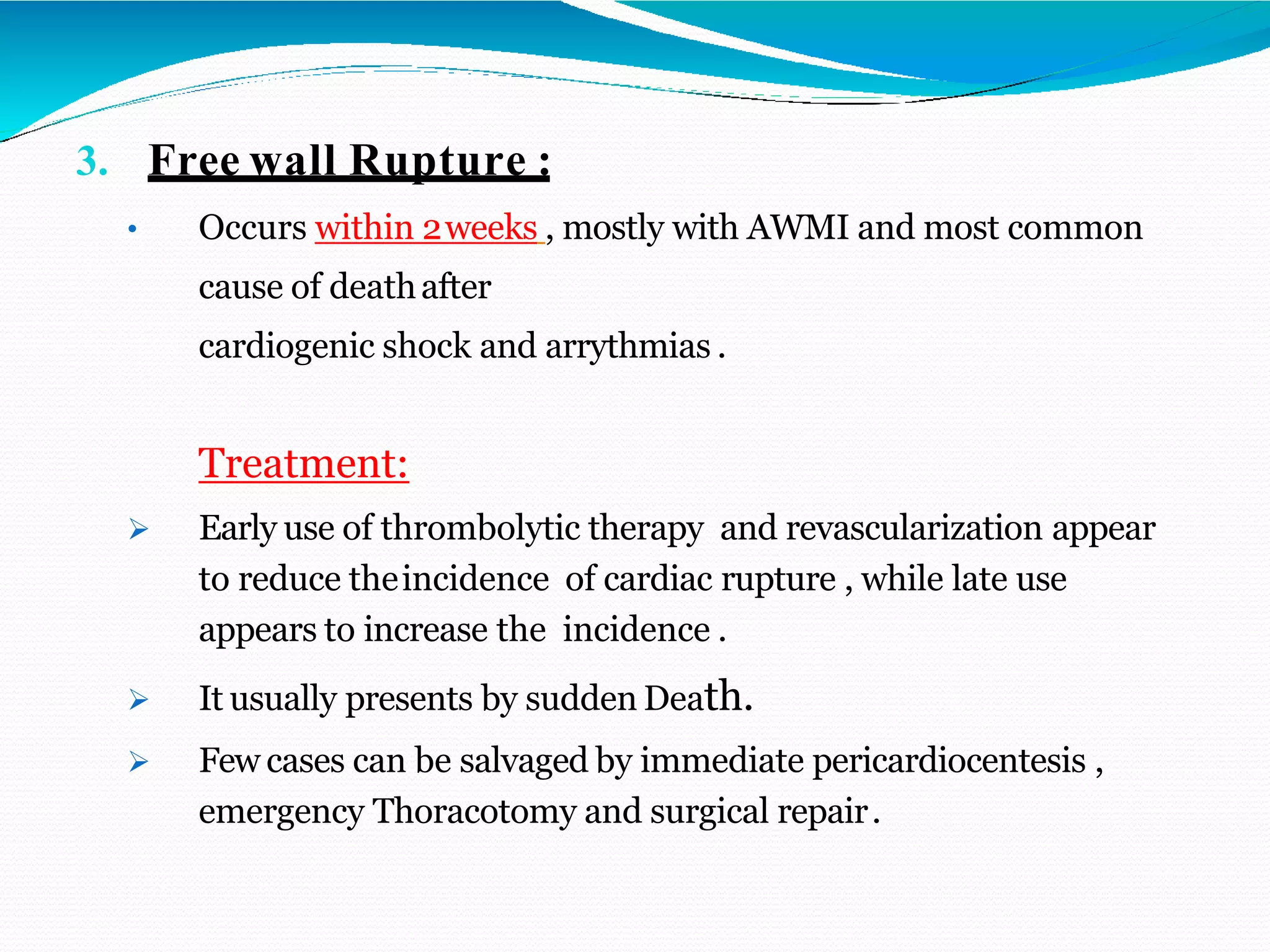 3. Free wall Rupture :

• Occurs within 2 weeks , mostly with AWMI and most common cause of death after cardiogenic shock and arrythmias .

Treatment:

➢ Early use of thrombolytic therapy and revascularization appear to reduce the incidence of cardiac rupture , while late use appears to increase the incidence .

➢ It usually presents by sudden Death.

➢ Few cases can be salvaged by immediate pericardiocentesis , emergency Thoracotomy and surgical repair .